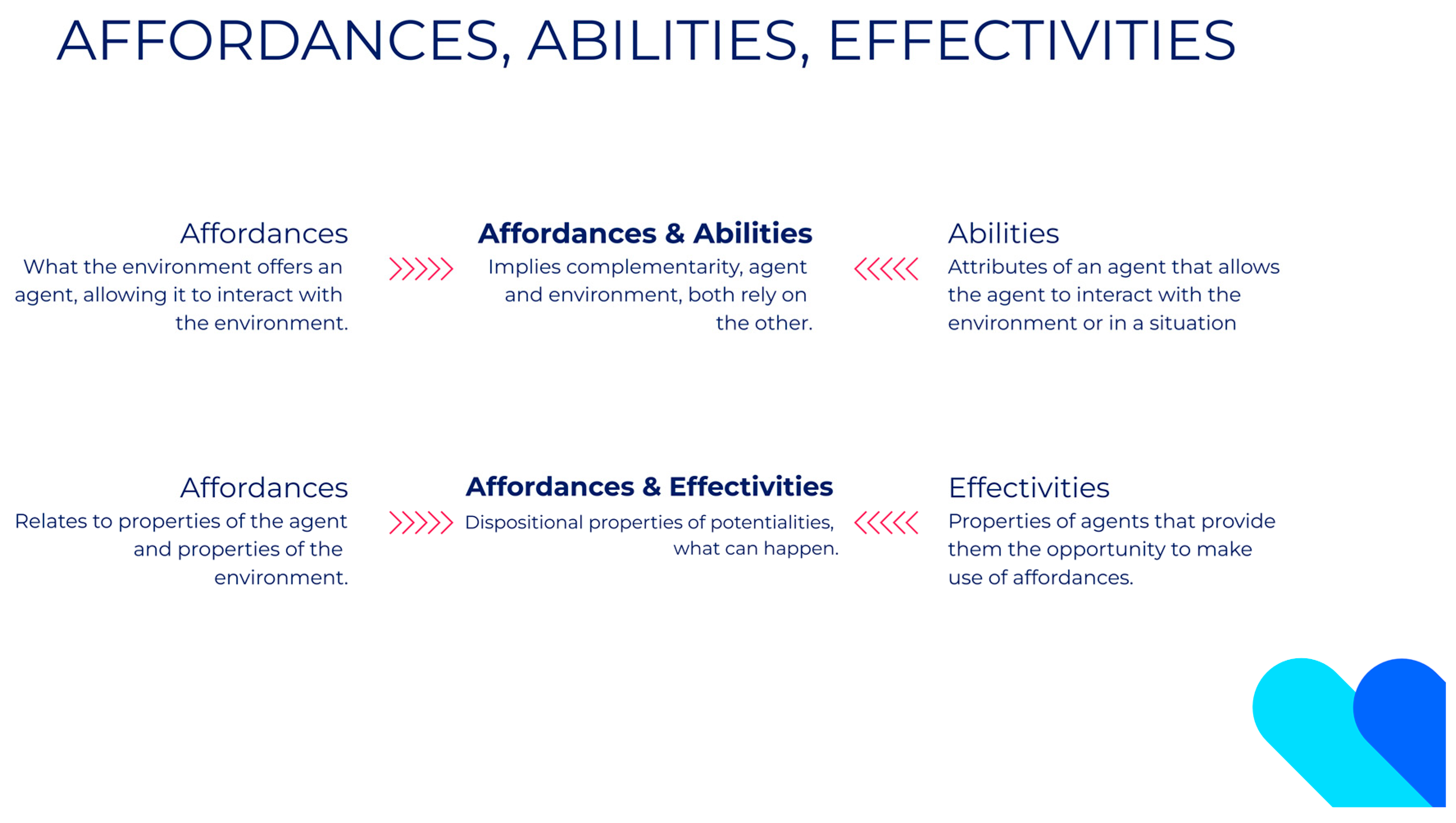 AFFORDANCES, ABILITIES, EFFECTIVITIES

Affordances
What the environment offers an agent, allowing it to interact with the environment.

Affordances & Abilities
Implies complementarity, agent and environment, both rely on the other.

Abilities
Attributes of an agent that allows the agent to interact with the environment or in a situation

Affordances
Relates to properties of the agent and properties of the environment.

Affordances & Effectivities
Dispositional properties of potentialities, what can happen.

Effectivities
Properties of agents that provide them the opportunity to make use of affordances.